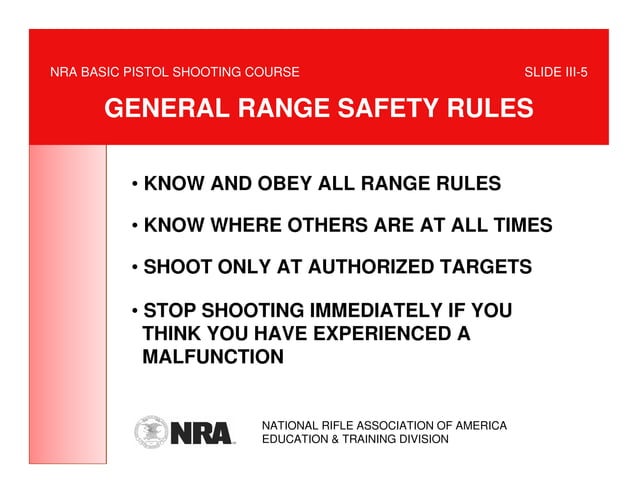 NRA BASIC PISTOL SHOOTING COURSE

SLIDE III-5

GENERAL RANGE SAFETY RULES

• KNOW AND OBEY ALL RANGE RULES

• KNOW WHERE OTHERS ARE AT ALL TIMES

• SHOOT ONLY AT AUTHORIZED TARGETS

• STOP SHOOTING IMMEDIATELY IF YOU THINK YOU HAVE EXPERIENCED A MALFUNCTION

NRA

NATIONAL RIFLE ASSOCIATION OF AMERICA
EDUCATION & TRAINING DIVISION